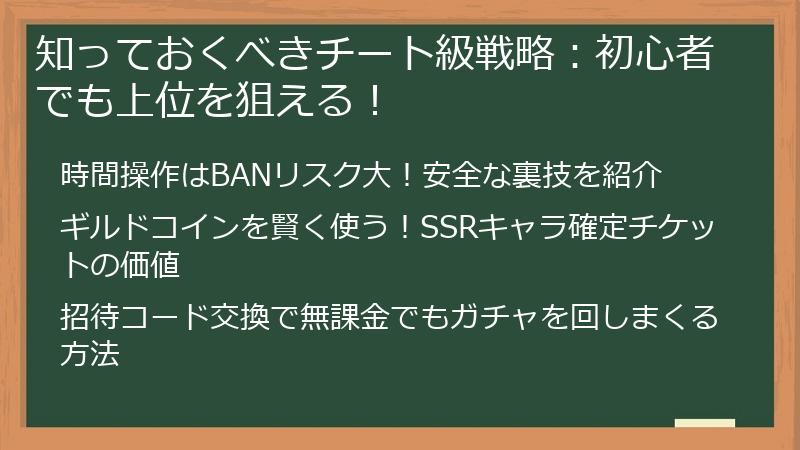 知っておくべきチート級戦略：初心者でも上位を狙える！

時間操作はBANリスク大！安全な裏技を紹介

ギルドコインを賢く使う！SSRキャラ確定チケットの価値

招待コード交換で無課金でもガチャを回しまくる方法